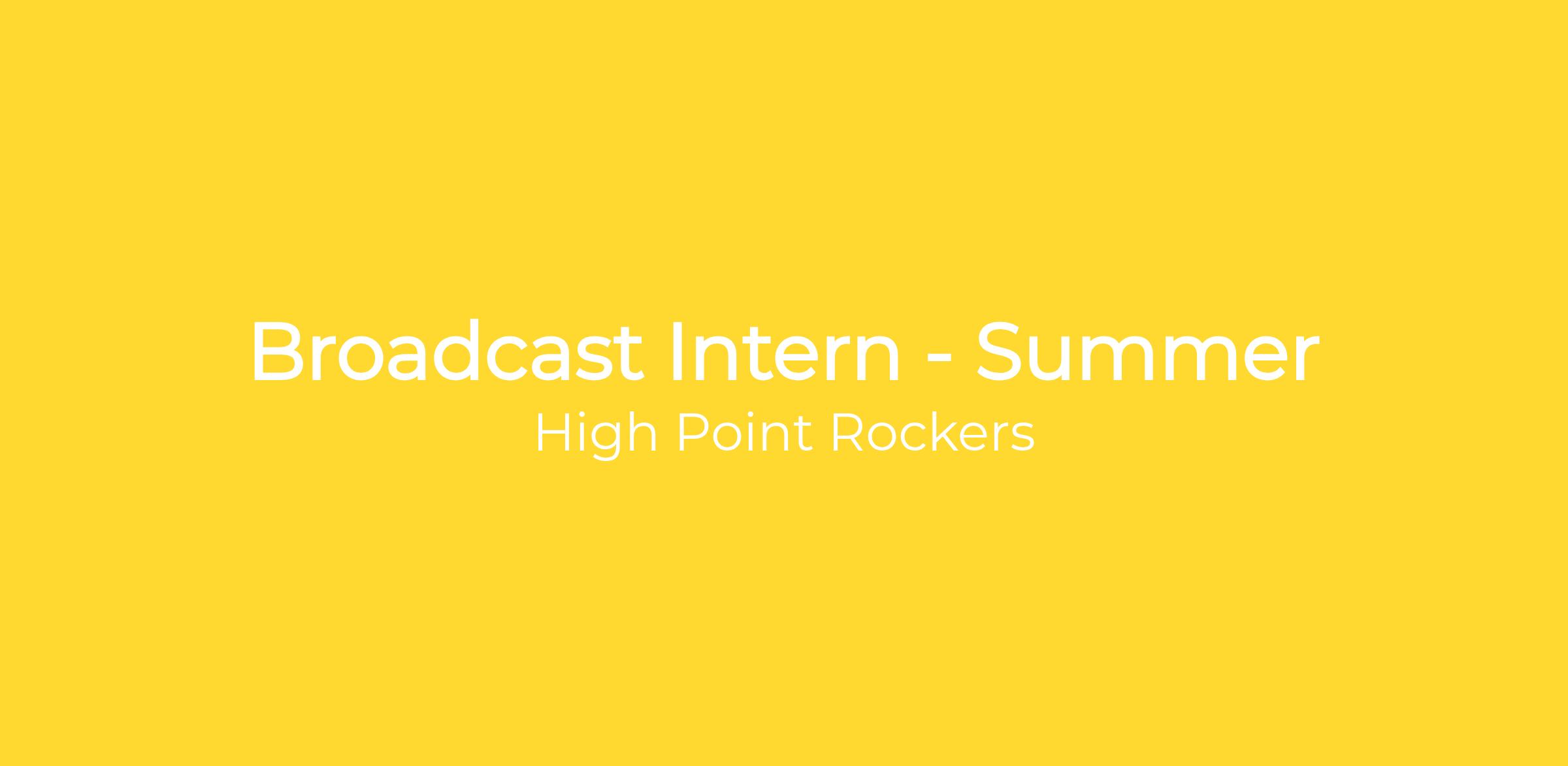 Broadcast Intern - Summer

High Point Rockers